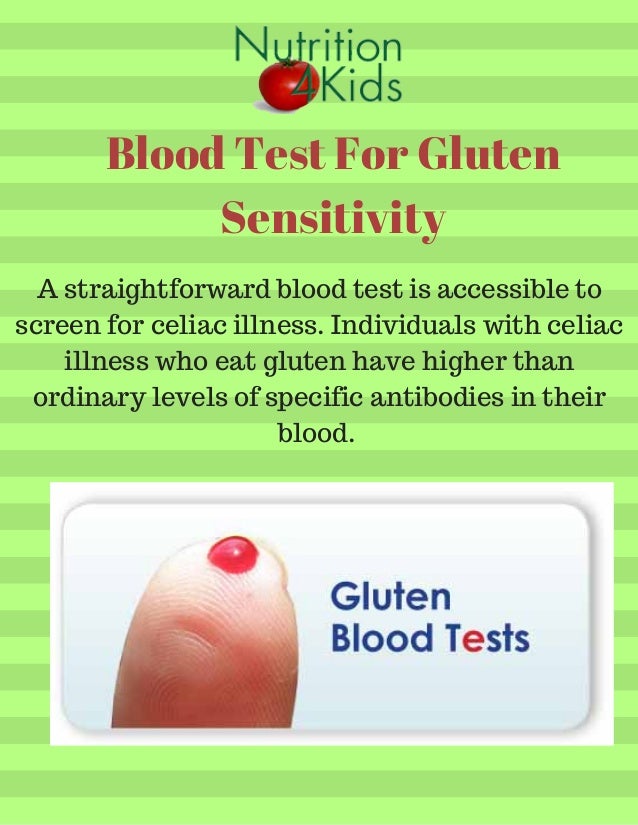 Nutrition 4Kids

Blood Test For Gluten Sensitivity

A straightforward blood test is accessible to screen for celiac illness. Individuals with celiac illness who eat gluten have higher than ordinary levels of specific antibodies in their blood.

Gluten Blood Tests